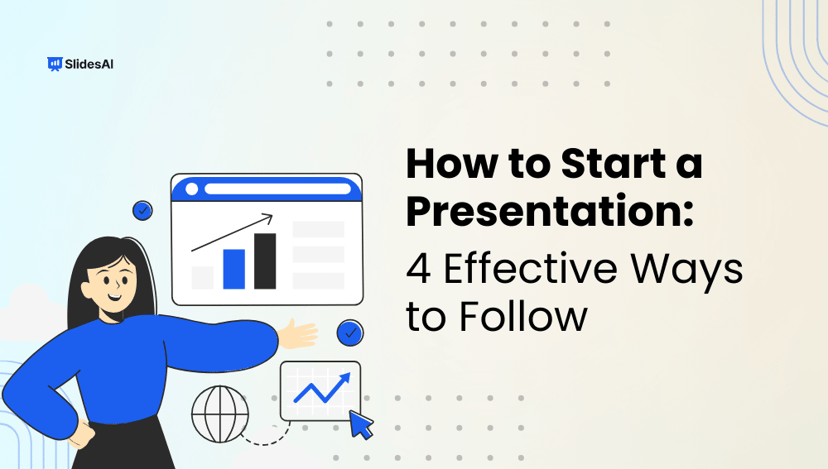 SlidesAI

How to Start a Presentation:

4 Effective Ways to Follow